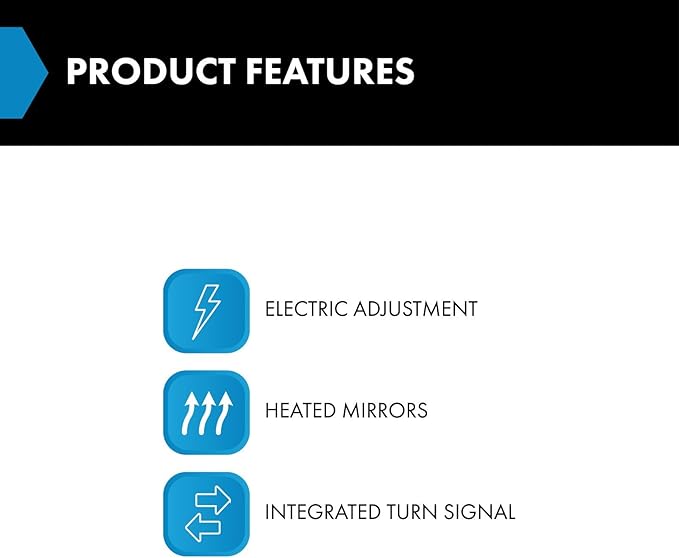 PRODUCT FEATURES

ELECTRIC ADJUSTMENT

HEATED MIRRORS

INTEGRATED TURN SIGNAL